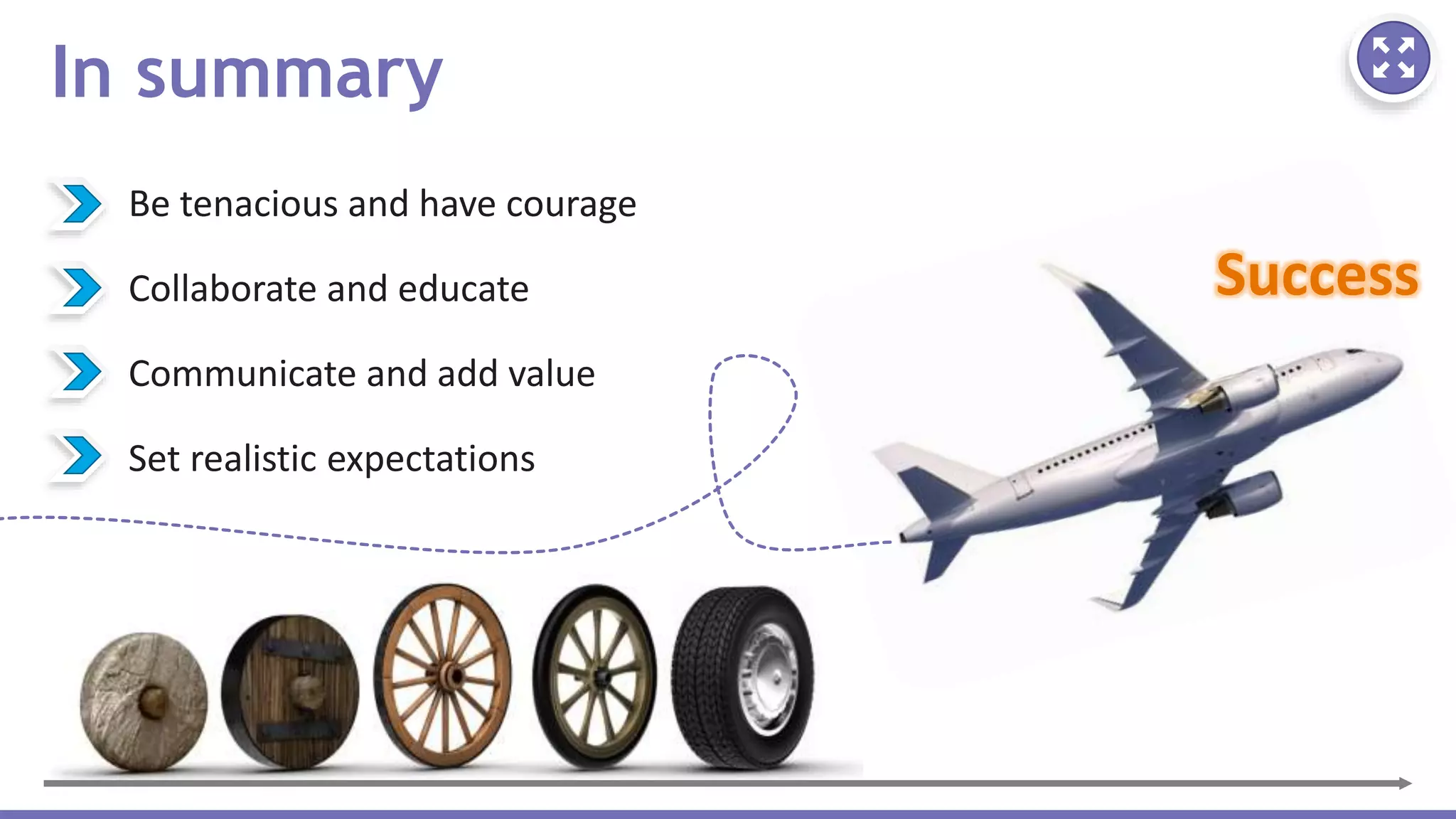 In summary

Be tenacious and have courage

Collaborate and educate

Communicate and add value

Set realistic expectations

Success